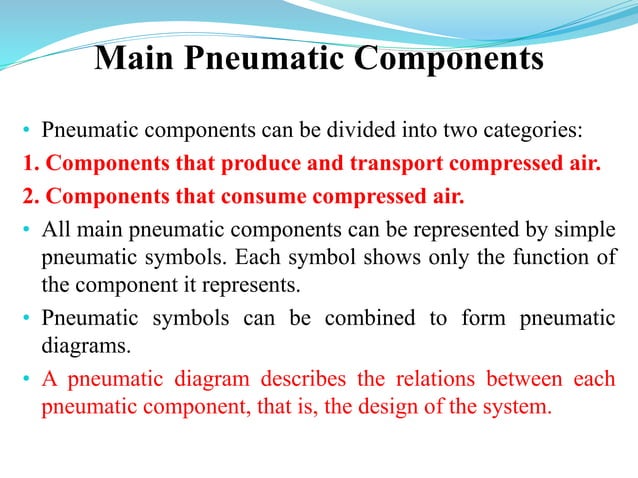 Main Pneumatic Components

• Pneumatic components can be divided into two categories:

1. Components that produce and transport compressed air.

2. Components that consume compressed air.

• All main pneumatic components can be represented by simple pneumatic symbols. Each symbol shows only the function of the component it represents.

• Pneumatic symbols can be combined to form pneumatic diagrams.

• A pneumatic diagram describes the relations between each pneumatic component, that is, the design of the system.